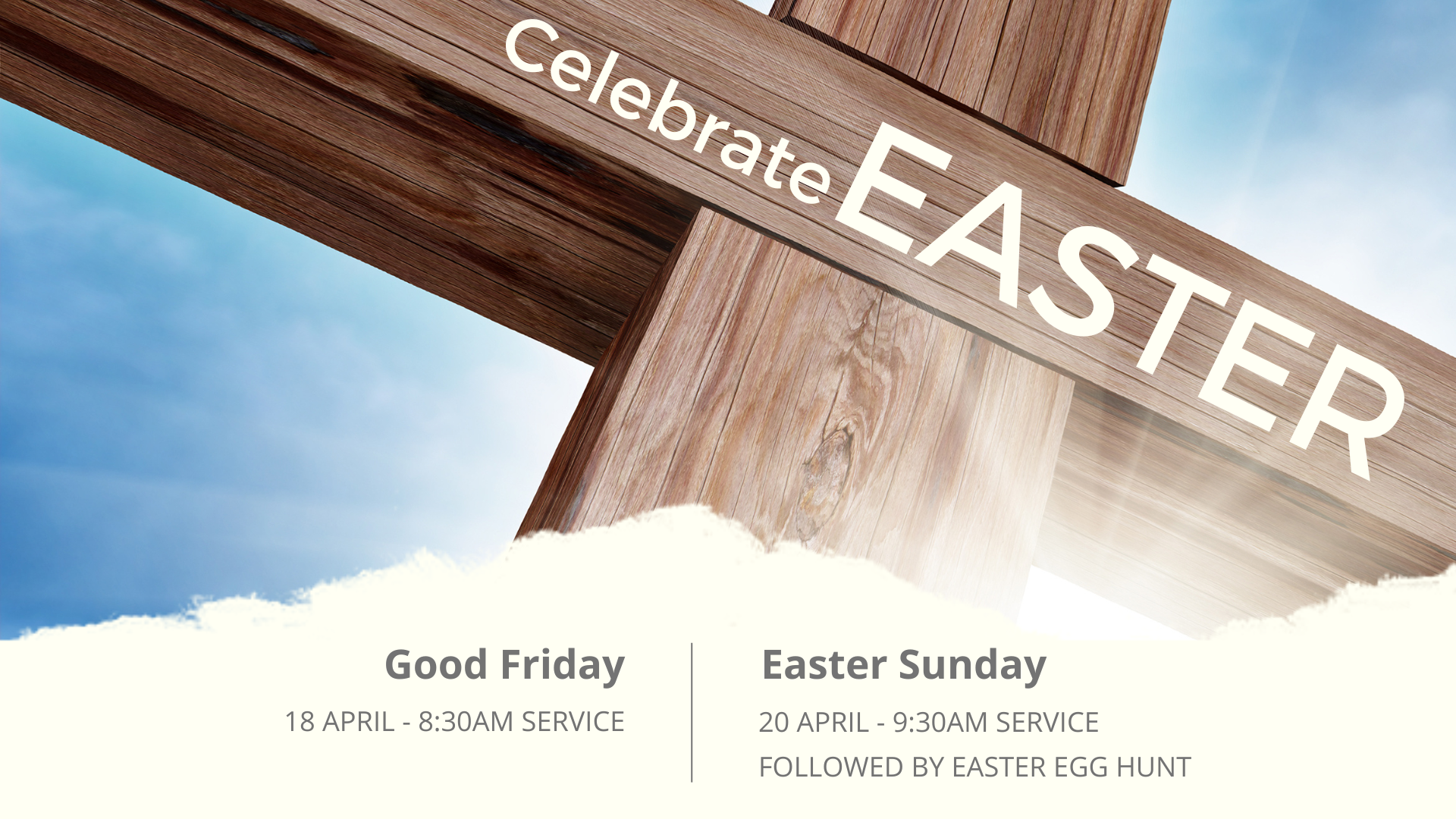 Celebrate EASTER

Good Friday

18 APRIL - 8:30AM SERVICE

Easter Sunday

20 APRIL - 9:30AM SERVICE

FOLLOWED BY EASTER EGG HUNT